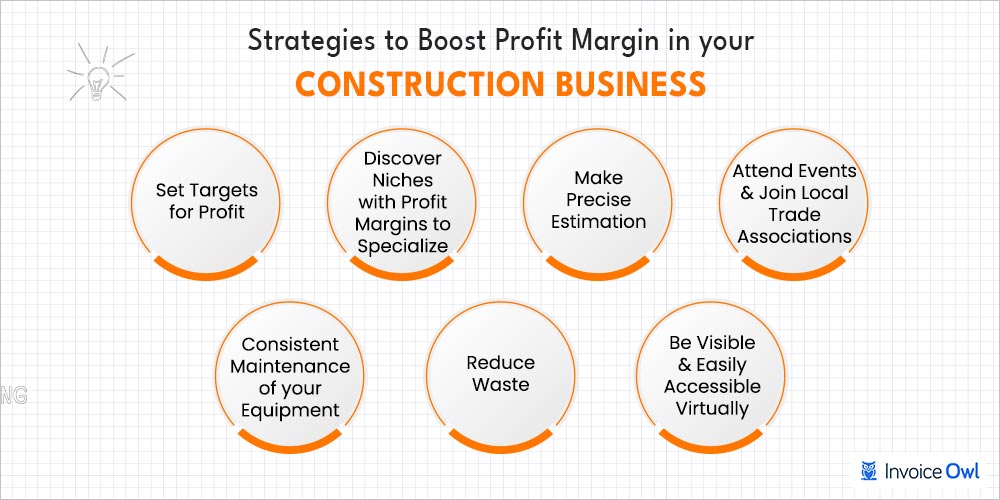 Strategies to Boost Profit Margin in your
CONSTRUCTION BUSINESS

Set Targets for Profit

Discover Niches with Profit Margins to Specialize

Make Precise Estimation

Attend Events & Join Local Trade Associations

Consistent Maintenance of your Equipment

Reduce Waste

Be Visible & Easily Accessible Virtually

NG

InvoiceOwl